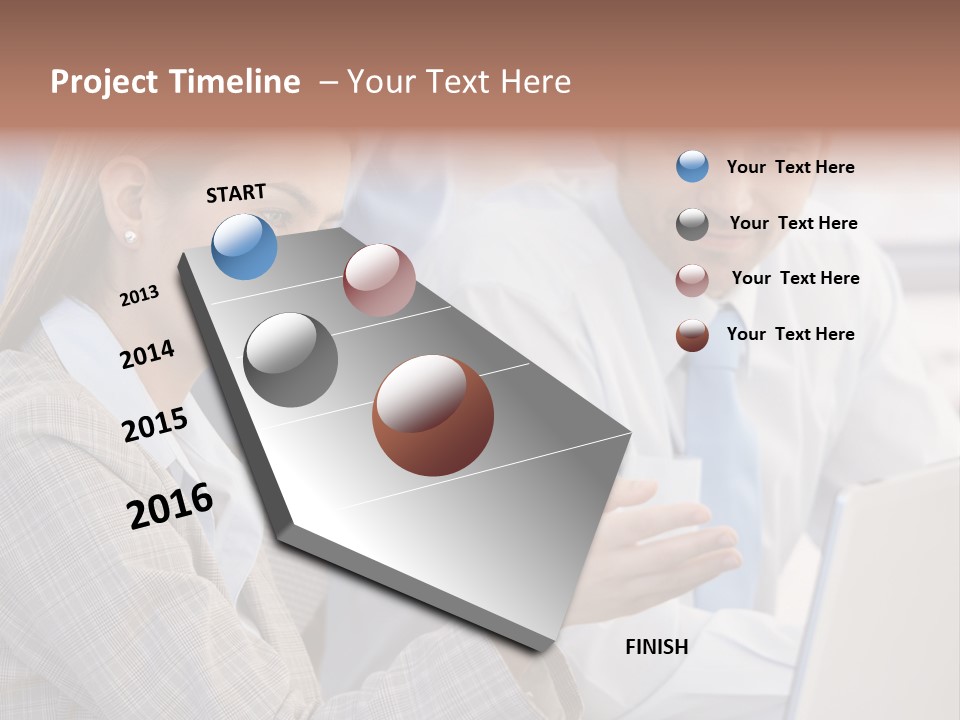 Project Timeline – Your Text Here

START

2013

2014

2015

2016

FINISH

Your Text Here

Your Text Here

Your Text Here

Your Text Here